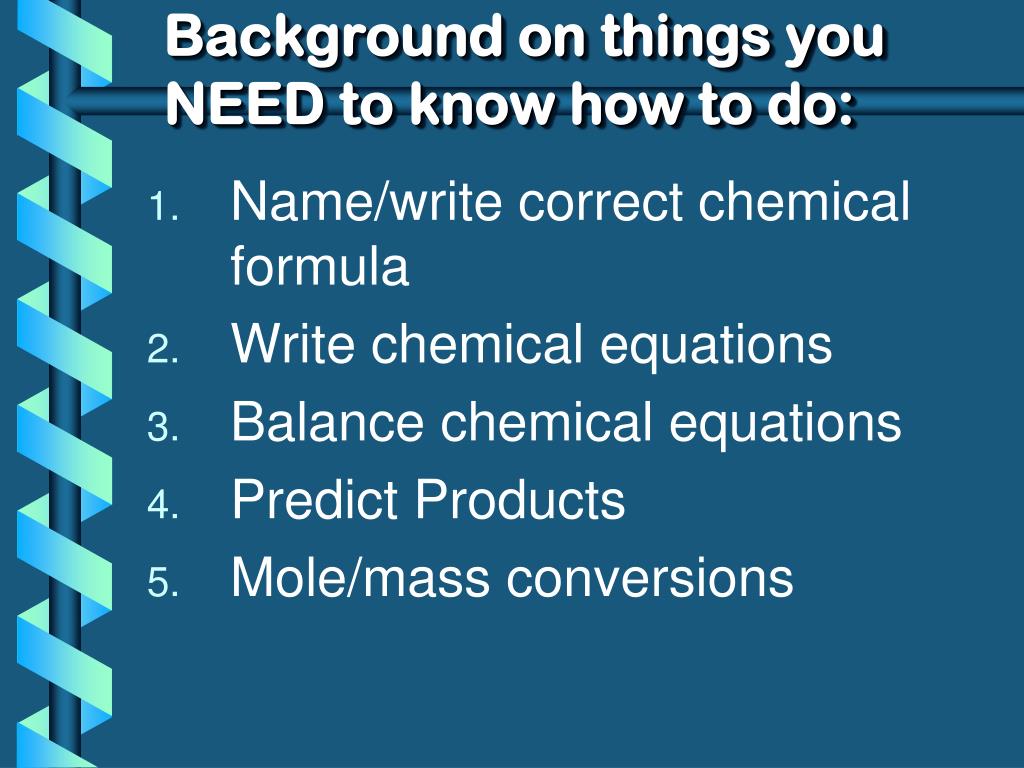 Background on things you NEED to know how to do:

1. Name/write correct chemical formula
2. Write chemical equations
3. Balance chemical equations
4. Predict Products
5. Mole/mass conversions